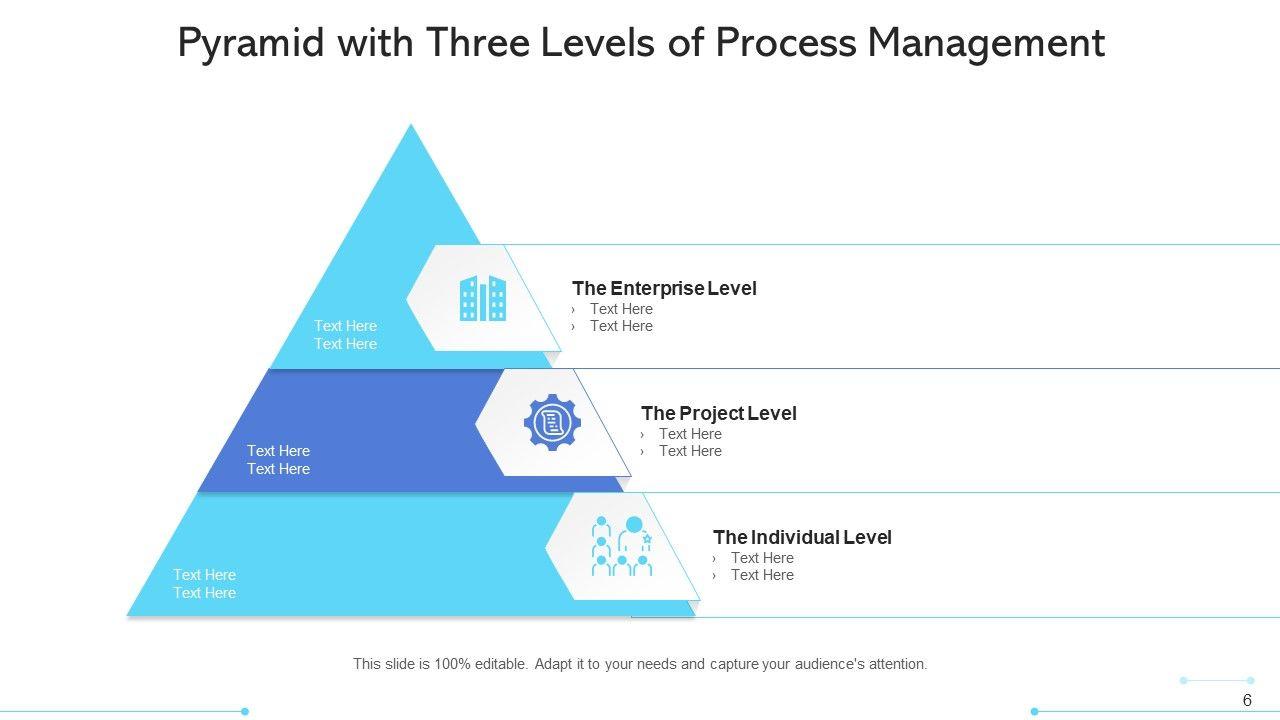 Pyramid with Three Levels of Process Management

Text Here
Text Here

The Enterprise Level
› Text Here
› Text Here

Text Here
Text Here

The Project Level
› Text Here
› Text Here

Text Here
Text Here

The Individual Level
› Text Here
› Text Here

This slide is 100% editable. Adapt it to your needs and capture your audience's attention.

6